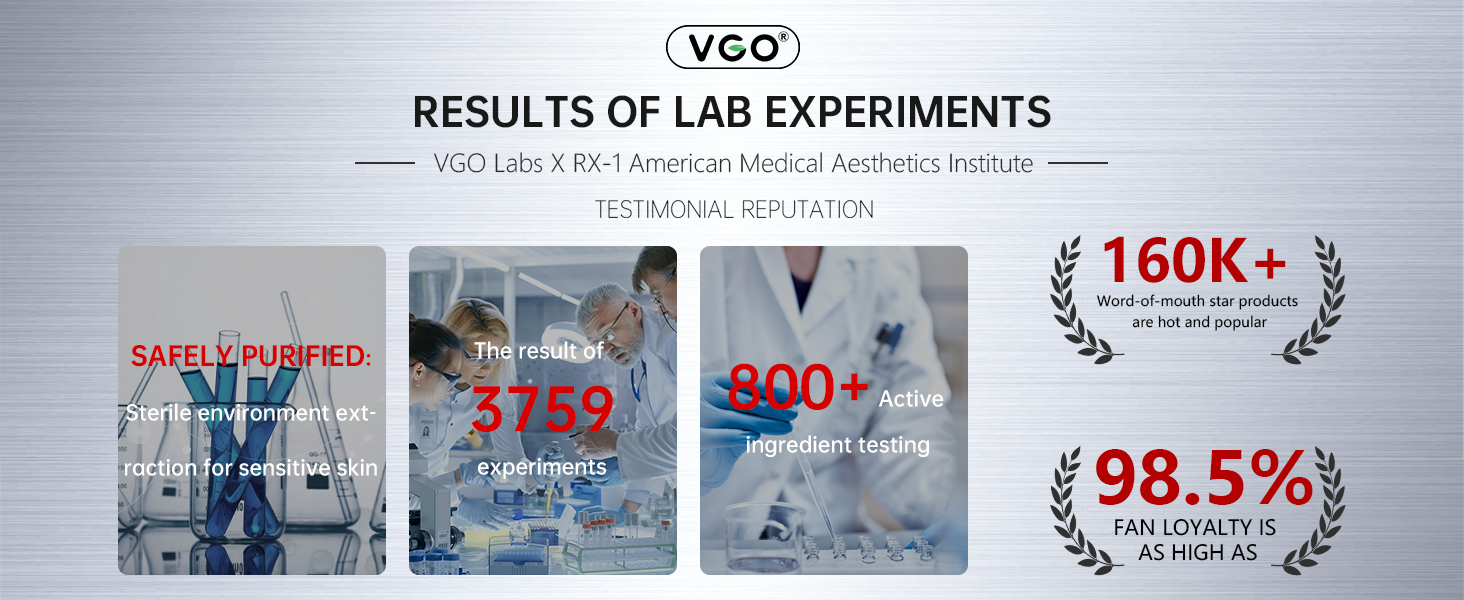 VGO®

RESULTS OF LAB EXPERIMENTS

VGO Labs X RX-1 American Medical Aesthetics Institute

TESTIMONIAL REPUTATION

SAFELY PURIFIED:

Sterile environment extraction for sensitive skin

The result of

3759

experiments

800+ Active

ingredient testing

160K+

Word-of-mouth star products are hot and popular

98.5%

FAN LOYALTY IS AS HIGH AS